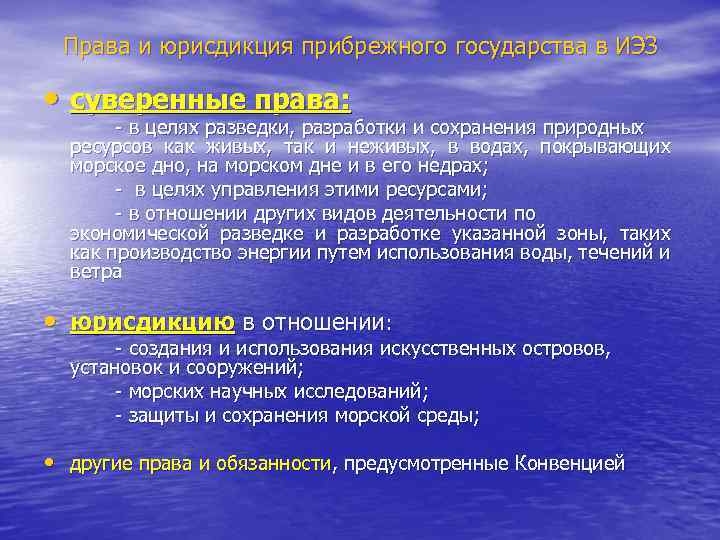 Права и юрисдикция прибрежного государства в ИЭЗ

• суверенные права:

- в целях разведки, разработки и сохранения природных ресурсов как живых, так и неживых, в водах, покрывающих морское дно, на морском дне и в его недрах;

- в целях управления этими ресурсами;

- в отношении других видов деятельности по экономической разведке и разработке указанной зоны, таких как производство энергии путем использования воды, течений и ветра

• юрисдикцию в отношении:

- создания и использования искусственных островов, установок и сооружений;

- морских научных исследований;

- защиты и сохранения морской среды;

• другие права и обязанности, предусмотренные Конвенцией